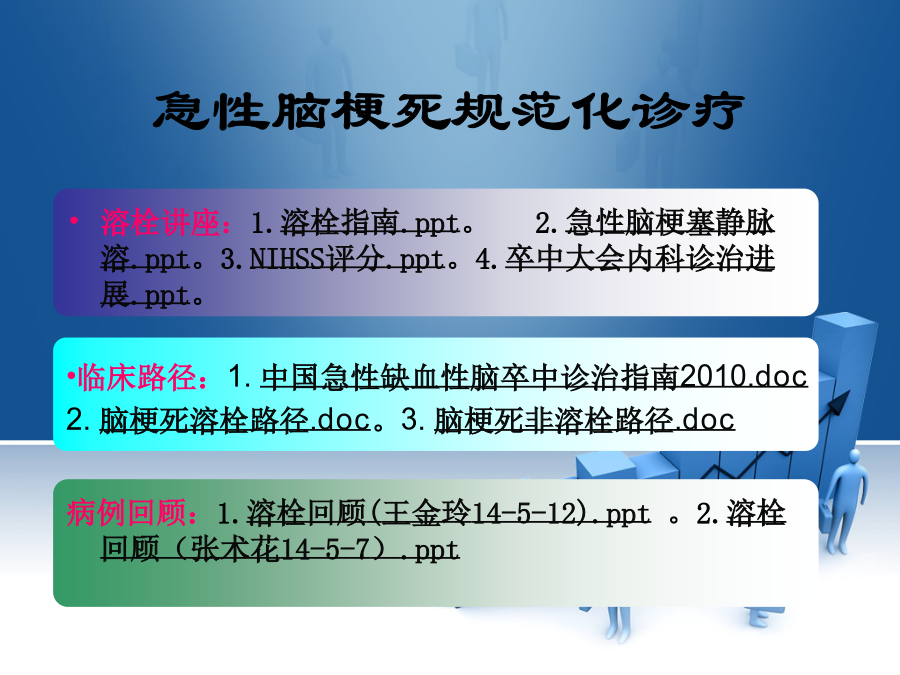 急性脑梗死规范化诊疗

• 溶栓讲座：1.溶栓指南.ppt。 2.急性脑梗塞静脉溶.ppt。3.NIHSS评分.ppt。4.卒中大会内科诊治进展.ppt。

•临床路径：1.中国急性缺血性脑卒中诊治指南2010.doc 2.脑梗死溶栓路径.doc。3.脑梗死非溶栓路径.doc

病例回顾：1.溶栓回顾(王金玲14-5-12).ppt 。2.溶栓回顾（张术花14-5-7）.ppt